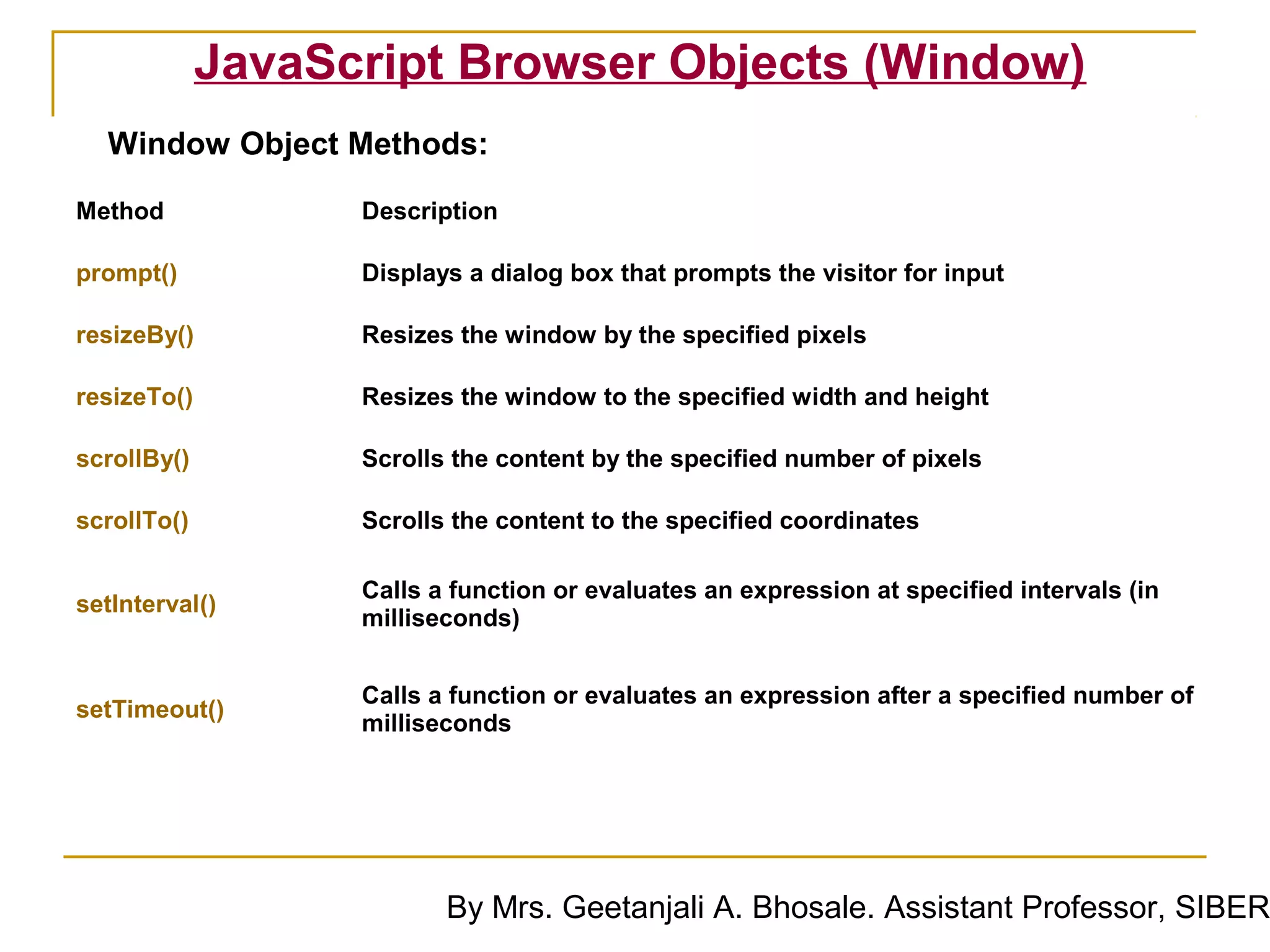 JavaScript Browser Objects (Window)

Window Object Methods:

| Method | Description |
|---|---|
| prompt() | Displays a dialog box that prompts the visitor for input |
| resizeBy() | Resizes the window by the specified pixels |
| resizeTo() | Resizes the window to the specified width and height |
| scrollBy() | Scrolls the content by the specified number of pixels |
| scrollTo() | Scrolls the content to the specified coordinates |
| setInterval() | Calls a function or evaluates an expression at specified intervals (in milliseconds) |
| setTimeout() | Calls a function or evaluates an expression after a specified number of milliseconds |

By Mrs. Geetanjali A. Bhosale. Assistant Professor, SIBER